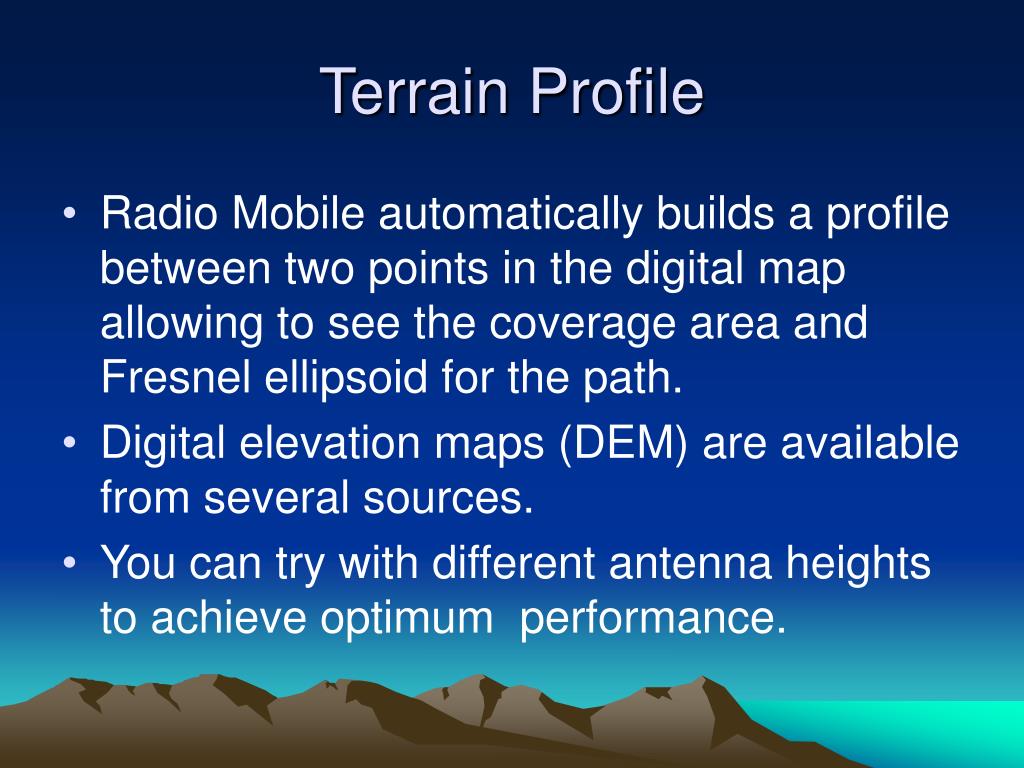 Terrain Profile

• Radio Mobile automatically builds a profile between two points in the digital map allowing to see the coverage area and Fresnel ellipsoid for the path.
• Digital elevation maps (DEM) are available from several sources.
• You can try with different antenna heights to achieve optimum  performance.